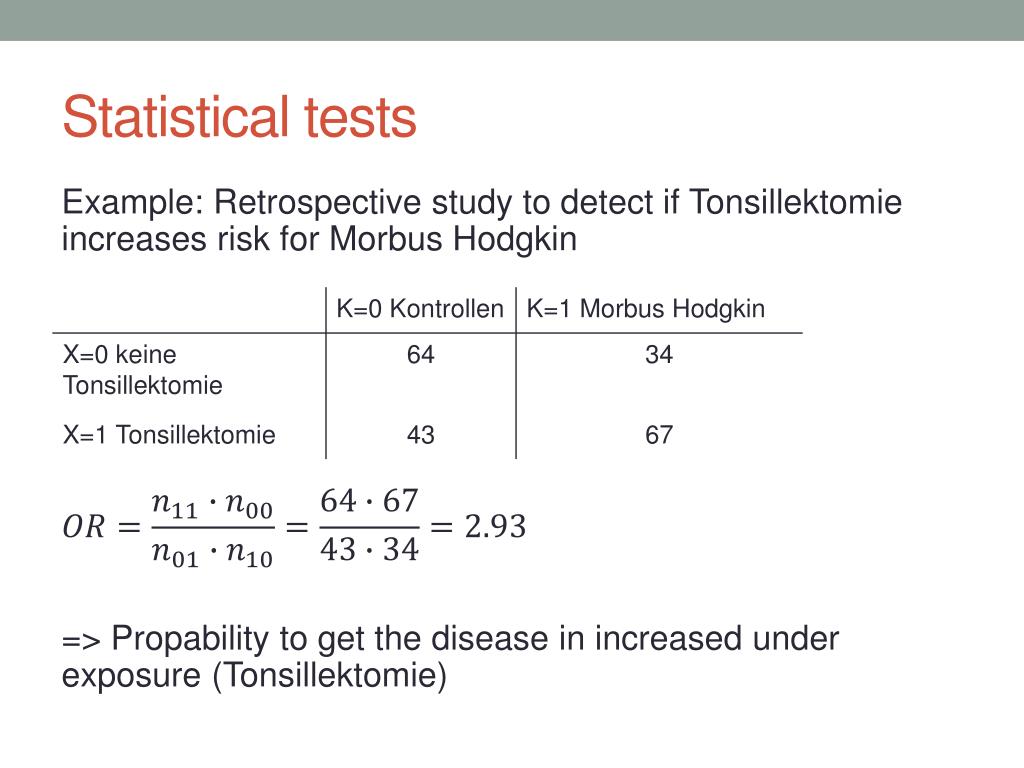 Statistical tests

Example: Retrospective study to detect if Tonsillektomie increases risk for Morbus Hodgkin

| | K=0 Kontrollen | K=1 Morbus Hodgkin |
|---|---|---|
| X=0 keine Tonsillektomie | 64 | 34 |
| X=1 Tonsillektomie | 43 | 67 |

$OR = \frac{n_{11} \cdot n_{00}}{n_{01} \cdot n_{10}} = \frac{64 \cdot 67}{43 \cdot 34} = 2.93$

=> Propability to get the disease in increased under exposure (Tonsillektomie)